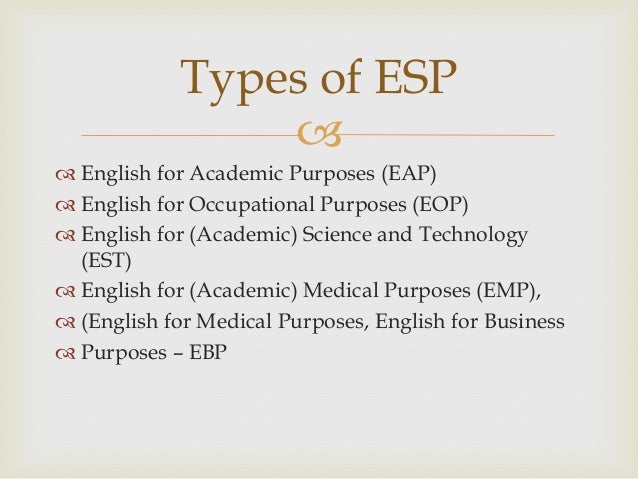 Types of ESP

English for Academic Purposes (EAP)
English for Occupational Purposes (EOP)
English for (Academic) Science and Technology (EST)
English for (Academic) Medical Purposes (EMP),
(English for Medical Purposes, English for Business
Purposes – EBP